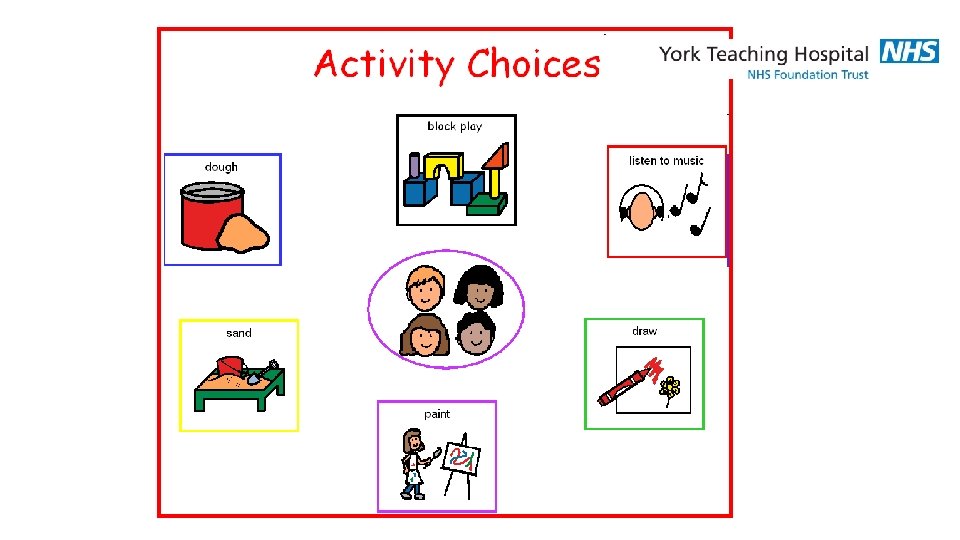 Activity Choices

York Teaching Hospital NHS
NHS Foundation Trust

block play

dough

listen to music

sand

draw

paint